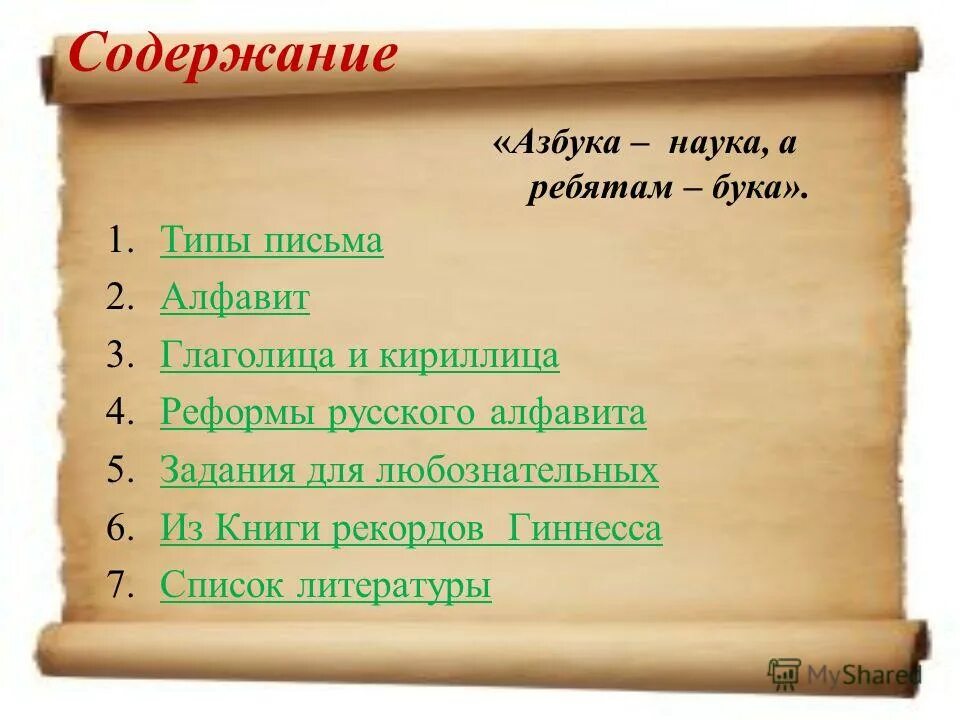 Содержание

«Азбука – наука, а ребятам – бука».

1. Типы письма
2. Алфавит
3. Глаголица и кириллица
4. Реформы русского алфавита
5. Задания для любознательных
6. Из Книги рекордов Гиннесса
7. Список литературы

MyShared